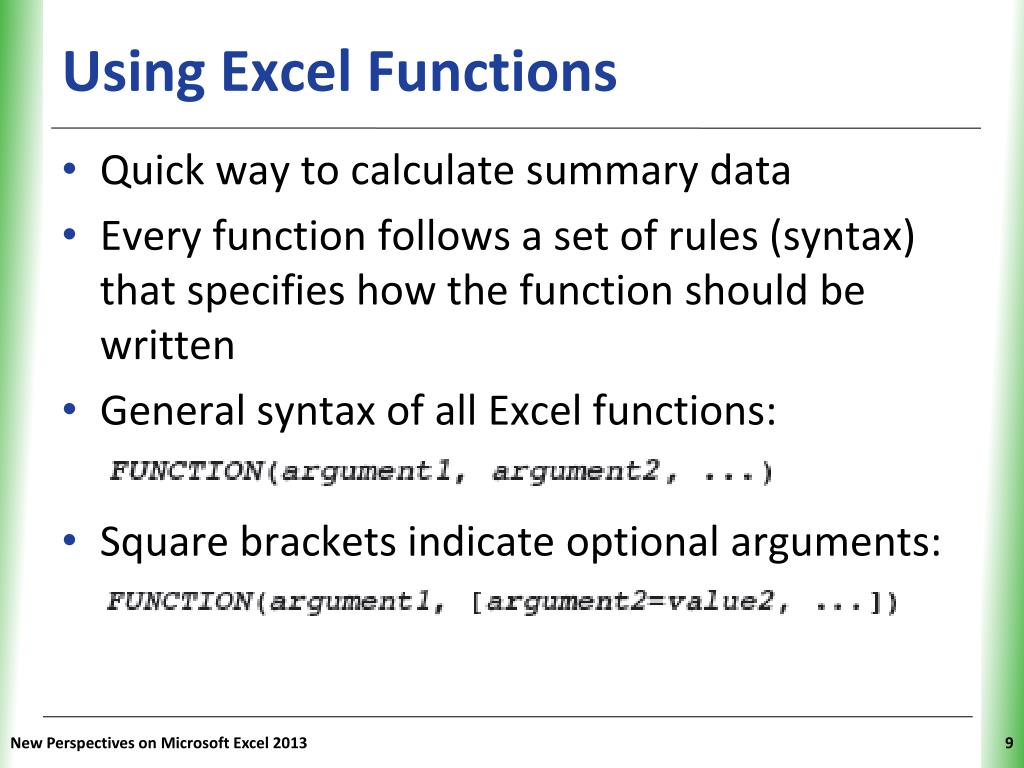 Using Excel Functions

• Quick way to calculate summary data
• Every function follows a set of rules (syntax) that specifies how the function should be written
• General syntax of all Excel functions:

FUNCTION(argument1, argument2, ...)

• Square brackets indicate optional arguments:

FUNCTION(argument1, [argument2=value2, ...])

New Perspectives on Microsoft Excel 2013

9